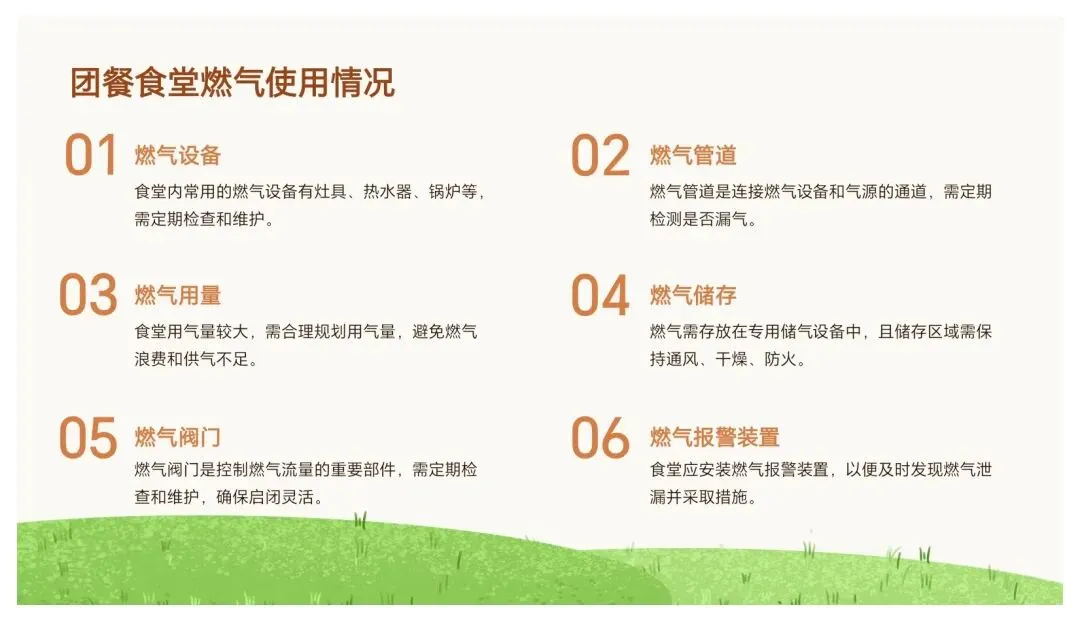 团餐食堂燃气使用情况

01 燃气设备
食堂内常用的燃气设备有灶具、热水器、锅炉等，需定期检查和维护。

02 燃气管道
燃气管道是连接燃气设备和气源的通道，需定期检测是否漏气。

03 燃气用量
食堂用气量较大，需合理规划用气量，避免燃气浪费和供气不足。

04 燃气储存
燃气需存放在专用储气设备中，且储存区域需保持通风、干燥、防火。

05 燃气阀门
燃气阀门是控制燃气流量的重要部件，需定期检查和维护，确保启闭灵活。

06 燃气报警装置
食堂应安装燃气报警装置，以便及时发现燃气泄漏并采取措施。